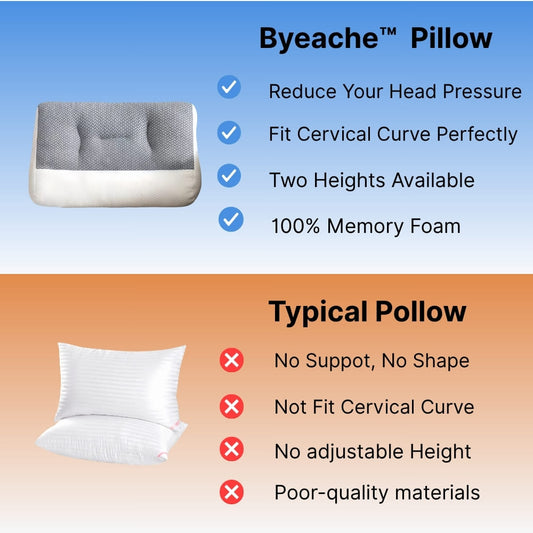 Byeache™ Pillow

Reduce Your Head Pressure

Fit Cervical Curve Perfectly

Two Heights Available

100% Memory Foam

Typical Pollow

No Suppot, No Shape

Not Fit Cervical Curve

No adjustable Height

Poor-quality materials